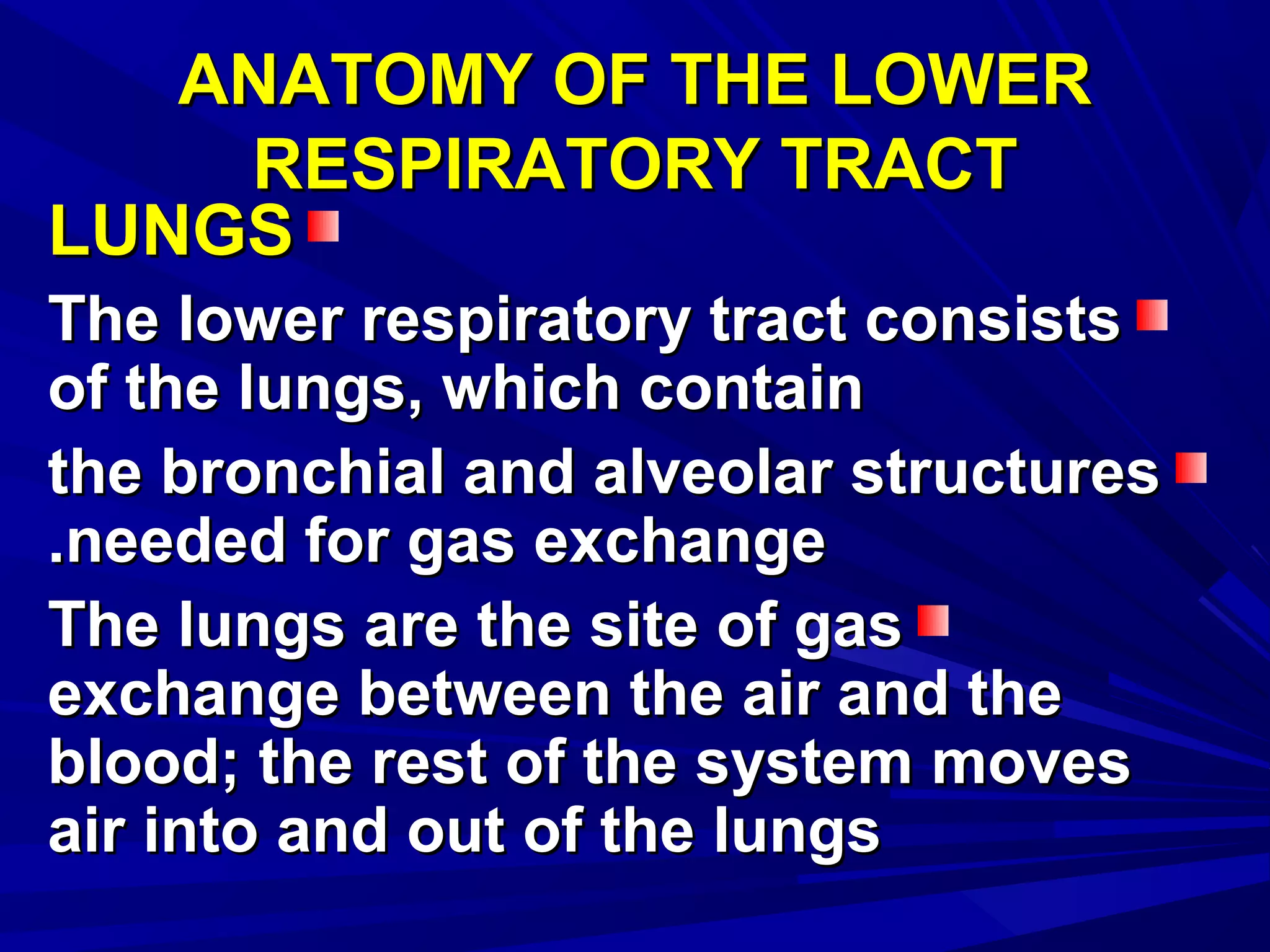 ANATOMY OF THE LOWER RESPIRATORY TRACT

LUNGS

The lower respiratory tract consists of the lungs, which contain

the bronchial and alveolar structures .needed for gas exchange

The lungs are the site of gas exchange between the air and the blood; the rest of the system moves air into and out of the lungs